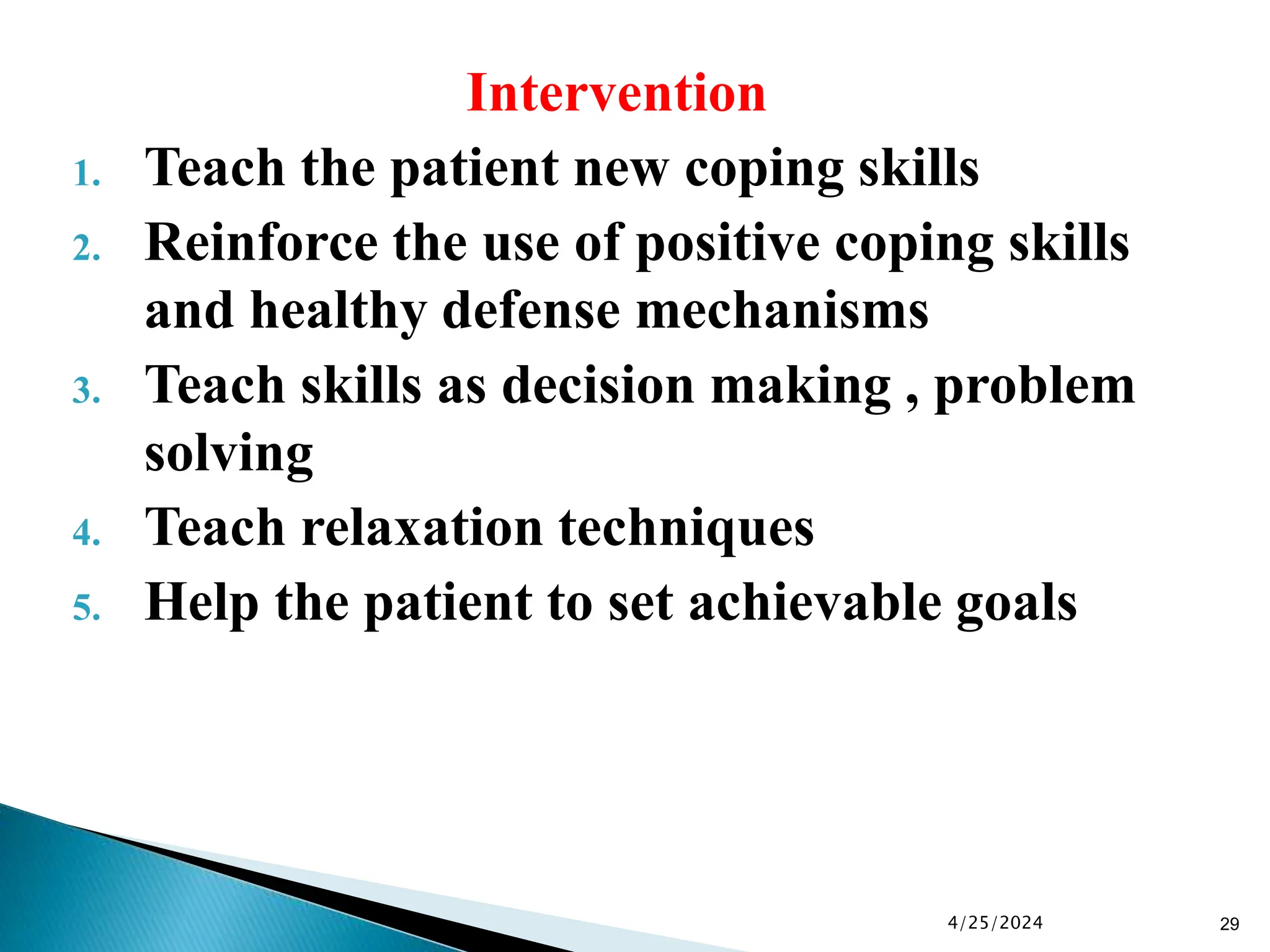 Intervention

1. Teach the patient new coping skills
2. Reinforce the use of positive coping skills and healthy defense mechanisms
3. Teach skills as decision making , problem solving
4. Teach relaxation techniques
5. Help the patient to set achievable goals

4/25/2024

29